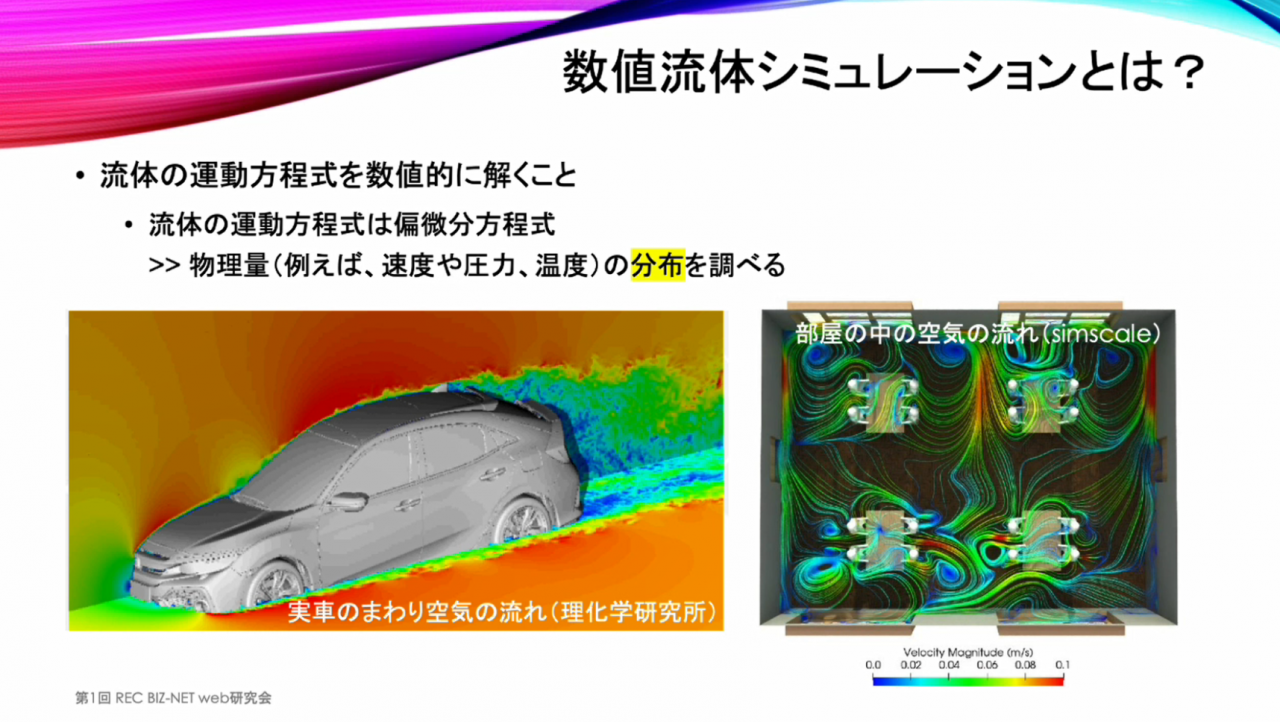 数値流体シミュレーションとは？

• 流体の運動方程式を数値的に解くこと

• 流体の運動方程式は偏微分方程式
>> 物理量（例えば、速度や圧力、温度）の分布を調べる

実車のまわり空気の流れ（理化学研究所）

部屋の中の空気の流れ（simscale）

Velocity Magnitude (m/s)
0.0 0.02 0.04 0.06 0.08 0.1

第1回 REC BIZ-NET web研究会